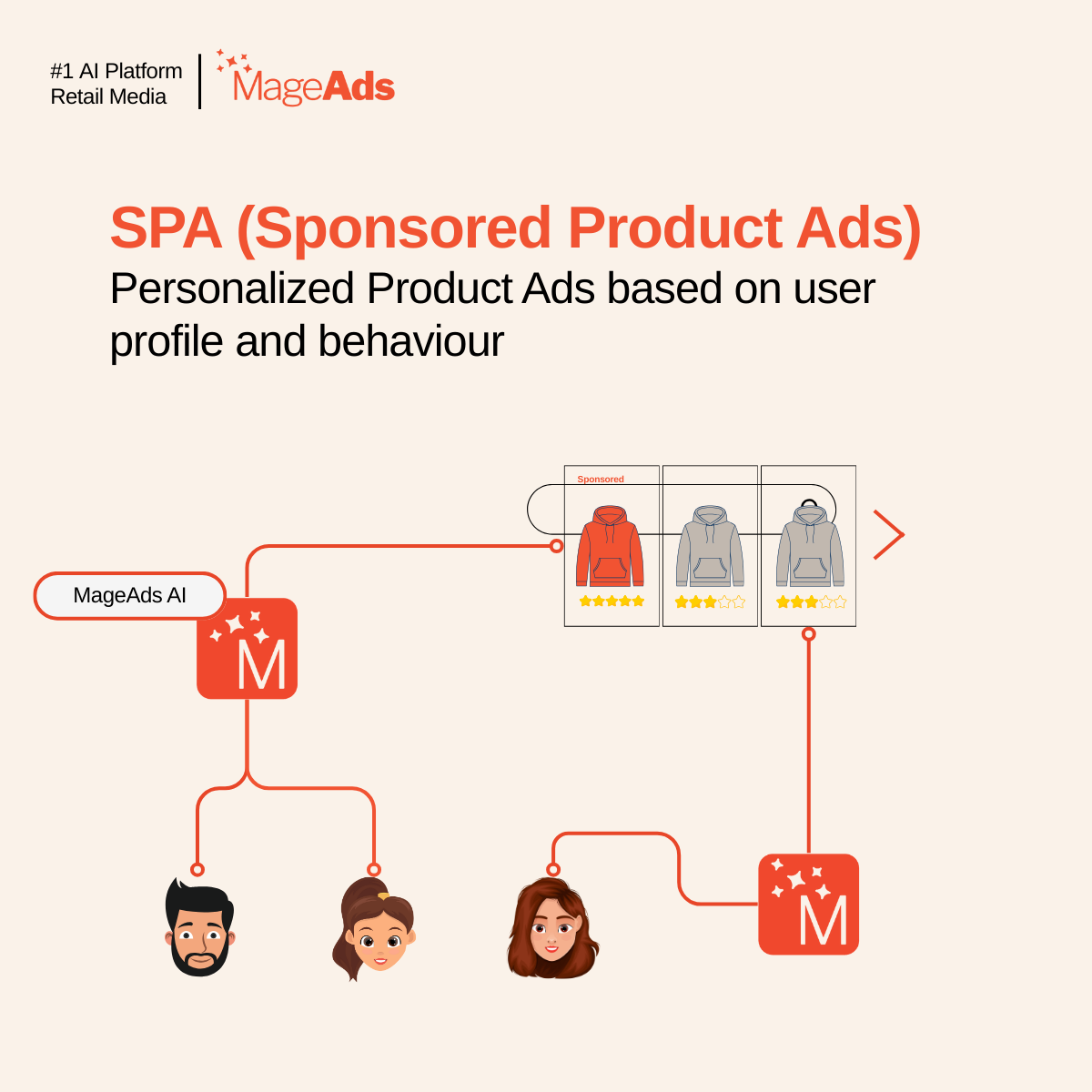 #1 AI Platform
Retail Media

MageAds

SPA (Sponsored Product Ads)
Personalized Product Ads based on user profile and behaviour

Sponsored

MageAds AI

M

M